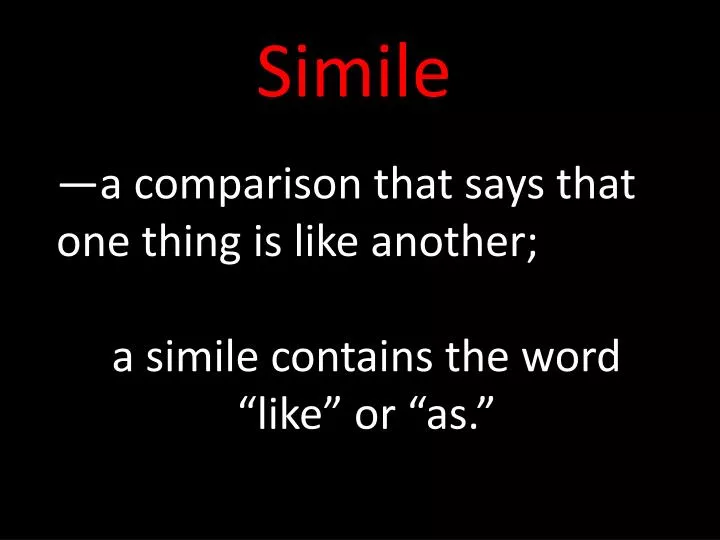 Simile

—a comparison that says that one thing is like another;

a simile contains the word “like” or “as.”